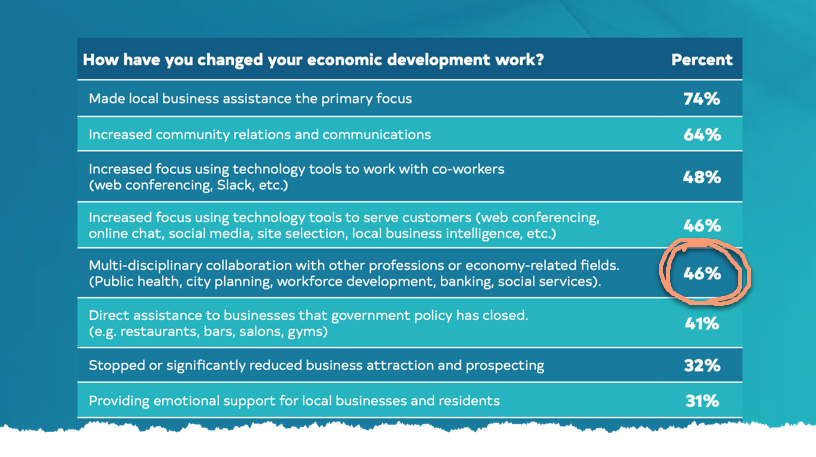 | How have you changed your economic development work? | Percent |
|---|---|
| Made local business assistance the primary focus | 74% |
| Increased community relations and communications | 64% |
| Increased focus using technology tools to work with co-workers (web conferencing, Slack, etc.) | 48% |
| Increased focus using technology tools to serve customers (web conferencing, online chat, social media, site selection, local business intelligence, etc.) | 46% |
| Multi-disciplinary collaboration with other professions or economy-related fields. (Public health, city planning, workforce development, banking, social services). | 46% |
| Direct assistance to businesses that government policy has closed. (e.g. restaurants, bars, salons, gyms) | 41% |
| Stopped or significantly reduced business attraction and prospecting | 32% |
| Providing emotional support for local businesses and residents | 31% |